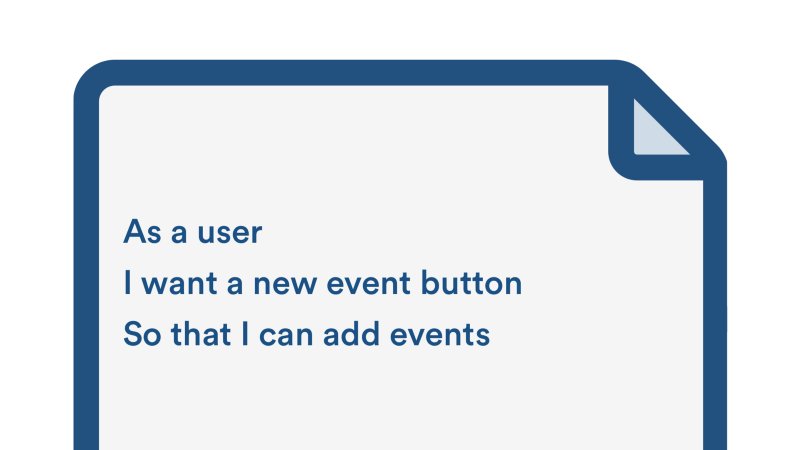 As a user
I want a new event button
So that I can add events